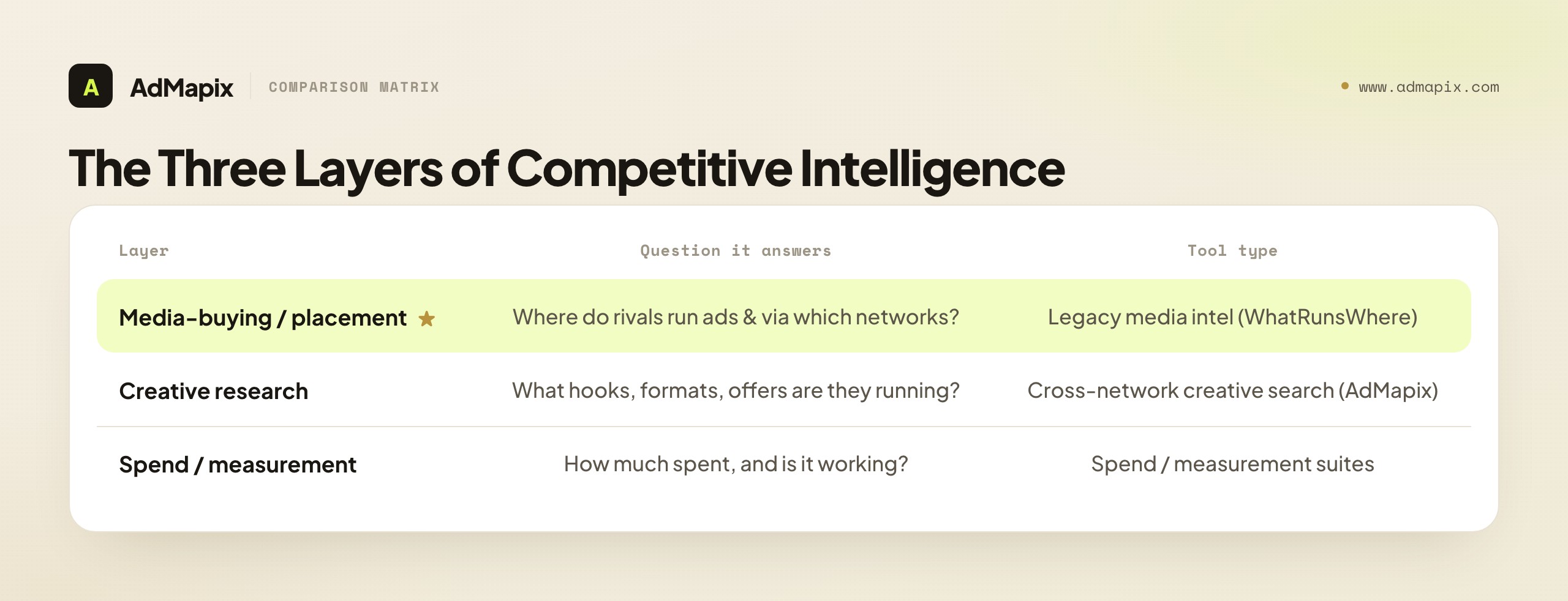 A AdMapix COMPARISON MATRIX

www.admapix.com

The Three Layers of Competitive Intelligence

| Layer | Question it answers | Tool type |
|---|---|---|
| Media-buying / placement ★ | Where do rivals run ads & via which networks? | Legacy media intel (WhatRunsWhere) |
| Creative research | What hooks, formats, offers are they running? | Cross-network creative search (AdMapix) |
| Spend / measurement | How much spent, and is it working? | Spend / measurement suites |